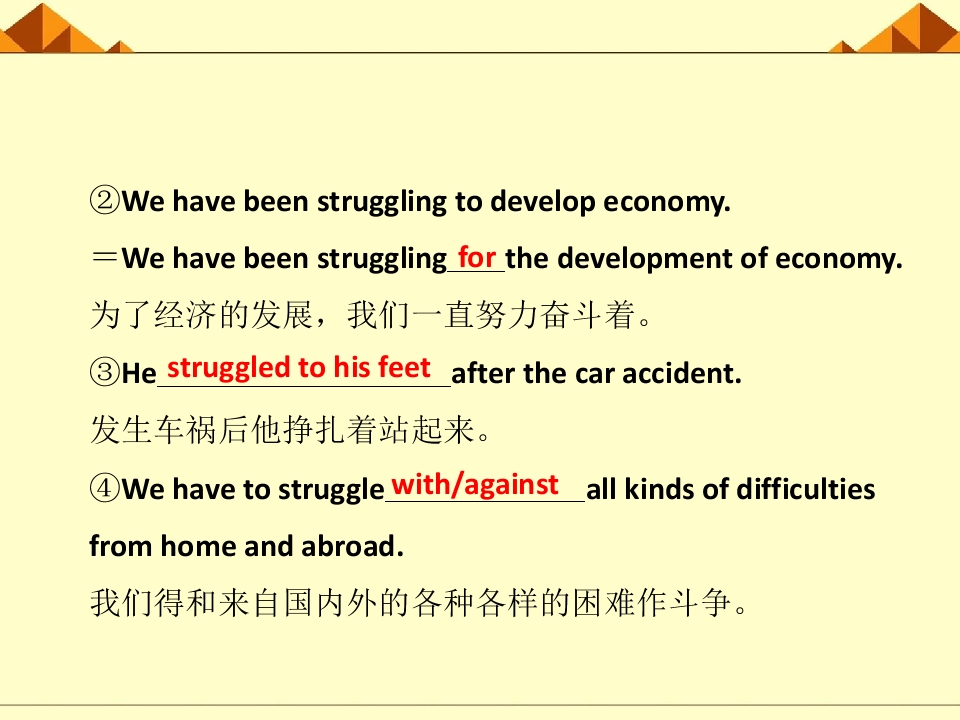 ②We have been struggling to develop economy.

＝We have been struggling for the development of economy.

为了经济的发展，我们一直努力奋斗着。

③He struggled to his feet after the car accident.

发生车祸后他挣扎着站起来。

④We have to struggle with/against all kinds of difficulties from home and abroad.

我们得和来自国内外的各种各样的困难作斗争。